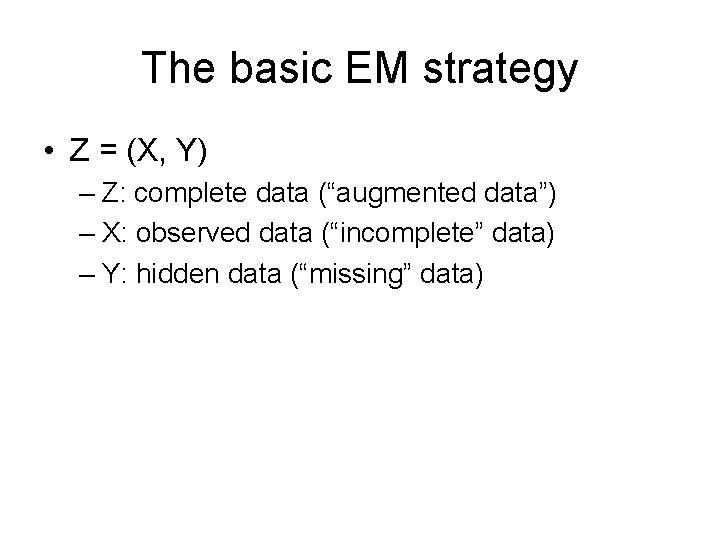 The basic EM strategy

• Z = (X, Y)
– Z: complete data (“augmented data”)
– X: observed data (“incomplete” data)
– Y: hidden data (“missing” data)